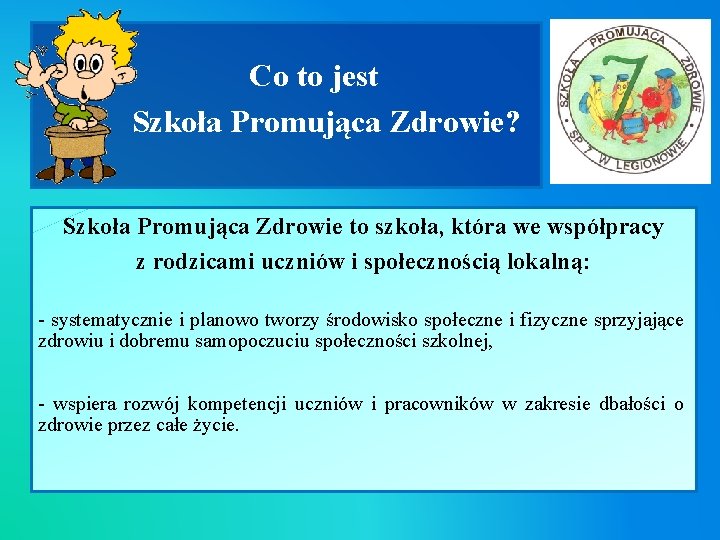 Co to jest
Szkoła Promująca Zdrowie?

SZKOŁA PROMUJĄCA ZDROWIE
SP 7 W LEGIONOWIE
7

Szkoła Promująca Zdrowie to szkoła, która we współpracy z rodzicami uczniów i społecznością lokalną:

- systematycznie i planowo tworzy środowisko społeczne i fizyczne sprzyjające zdrowiu i dobremu samopoczuciu społeczności szkolnej,

- wspiera rozwój kompetencji uczniów i pracowników w zakresie dbałości o zdrowie przez całe życie.